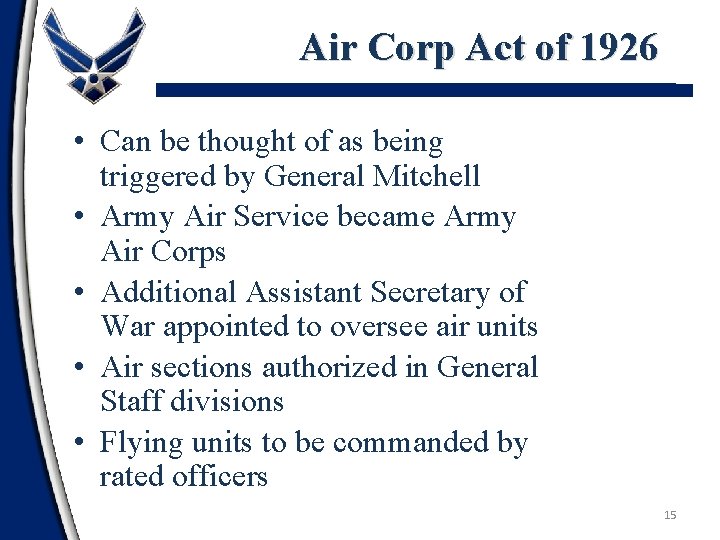 Air Corp Act of 1926

• Can be thought of as being triggered by General Mitchell
• Army Air Service became Army Air Corps
• Additional Assistant Secretary of War appointed to oversee air units
• Air sections authorized in General Staff divisions
• Flying units to be commanded by rated officers

15